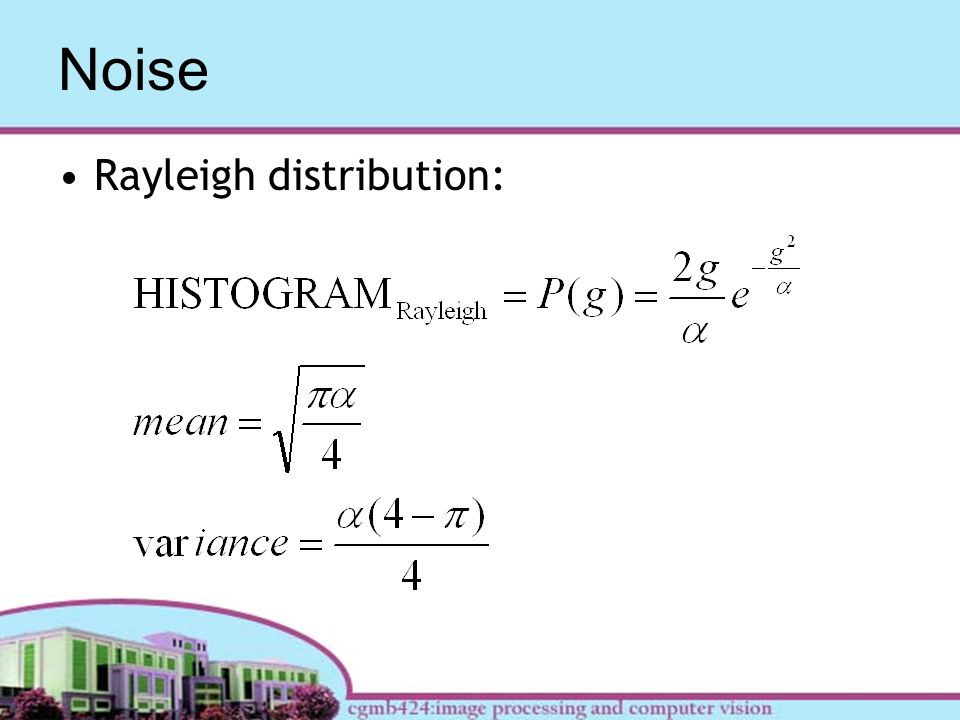 Noise

• Rayleigh distribution:

$\text{HISTOGRAM}_{\text{Rayleigh}} = P(g) = \frac{2g}{\alpha} e^{-\frac{g^2}{\alpha}}$

$mean = \sqrt{\frac{\pi\alpha}{4}}$

$\text{var}iance = \frac{\alpha(4-\pi)}{4}$

cgmb424:image processing and computer vision